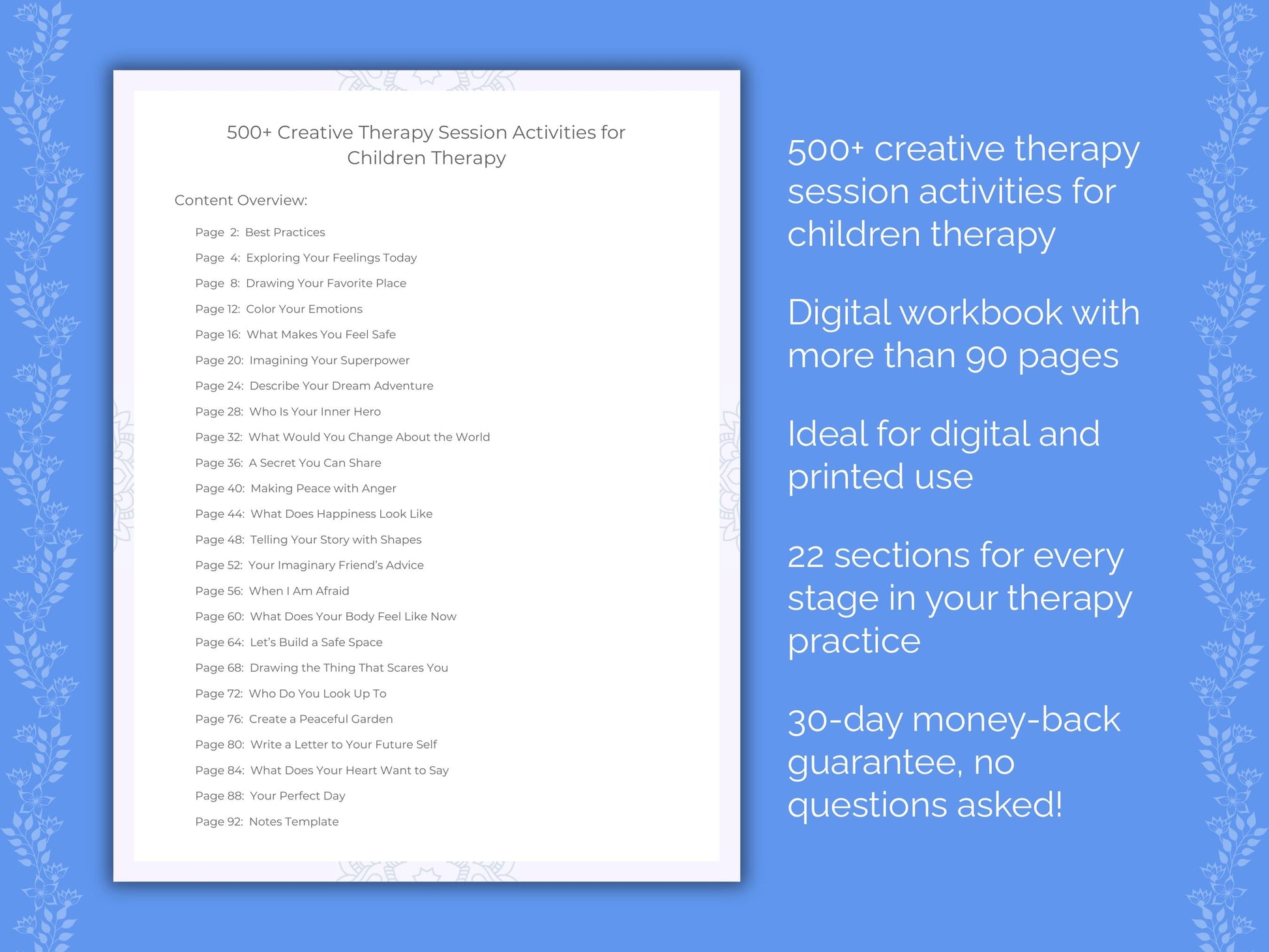 500+ Creative Therapy Session Activities for Children Therapy

Content Overview:

Page 2: Best Practices
Page 4: Exploring Your Feelings Today
Page 8: Drawing Your Favorite Place
Page 12: Color Your Emotions
Page 16: What Makes You Feel Safe
Page 20: Imagining Your Superpower
Page 24: Describe Your Dream Adventure
Page 28: Who Is Your Inner Hero
Page 32: What Would You Change About the World
Page 36: A Secret You Can Share
Page 40: Making Peace with Anger
Page 44: What Does Happiness Look Like
Page 48: Telling Your Story with Shapes
Page 52: Your Imaginary Friend's Advice
Page 56: When I Am Afraid
Page 60: What Does Your Body Feel Like Now
Page 64: Let's Build a Safe Space
Page 68: Drawing the Thing That Scares You
Page 72: Who Do You Look Up To
Page 76: Create a Peaceful Garden
Page 80: Write a Letter to Your Future Self
Page 84: What Does Your Heart Want to Say
Page 88: Your Perfect Day
Page 92: Notes Template

500+ creative therapy session activities for children therapy

Digital workbook with more than 90 pages

Ideal for digital and printed use

22 sections for every stage in your therapy practice

30-day money-back guarantee, no questions asked!